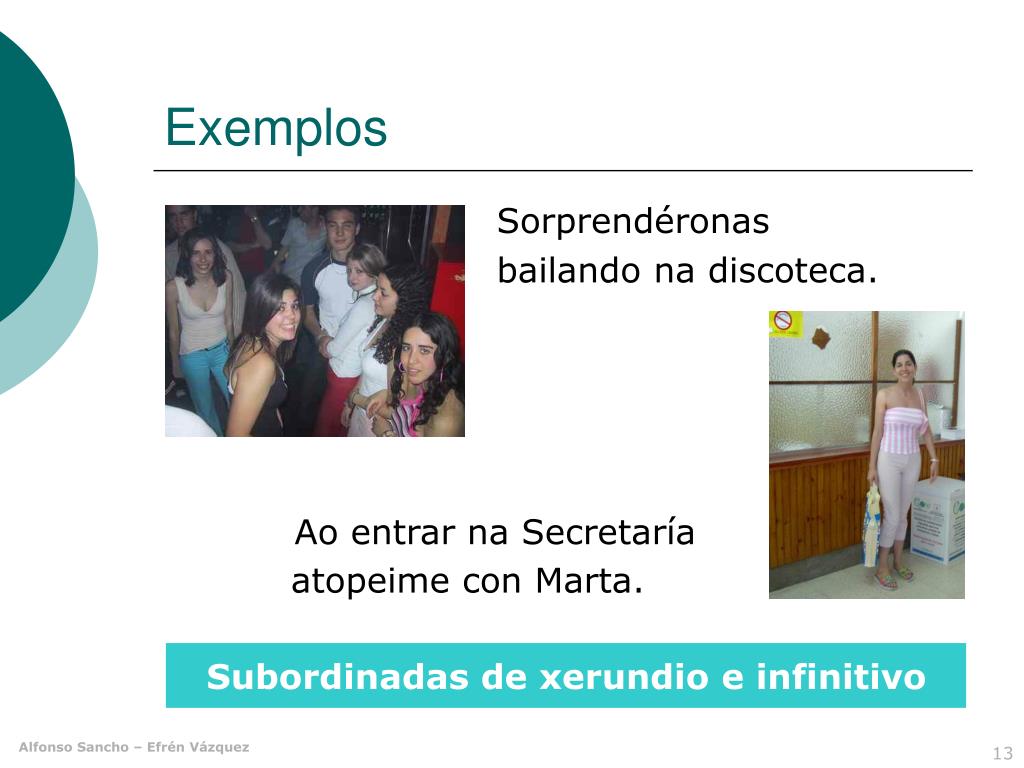 Exemplos

Sorprendéronas bailando na discoteca.

Ao entrar na Secretaría atopeime con Marta.

Subordinadas de xerundio e infinitivo

Alfonso Sancho – Efrén Vázquez

13